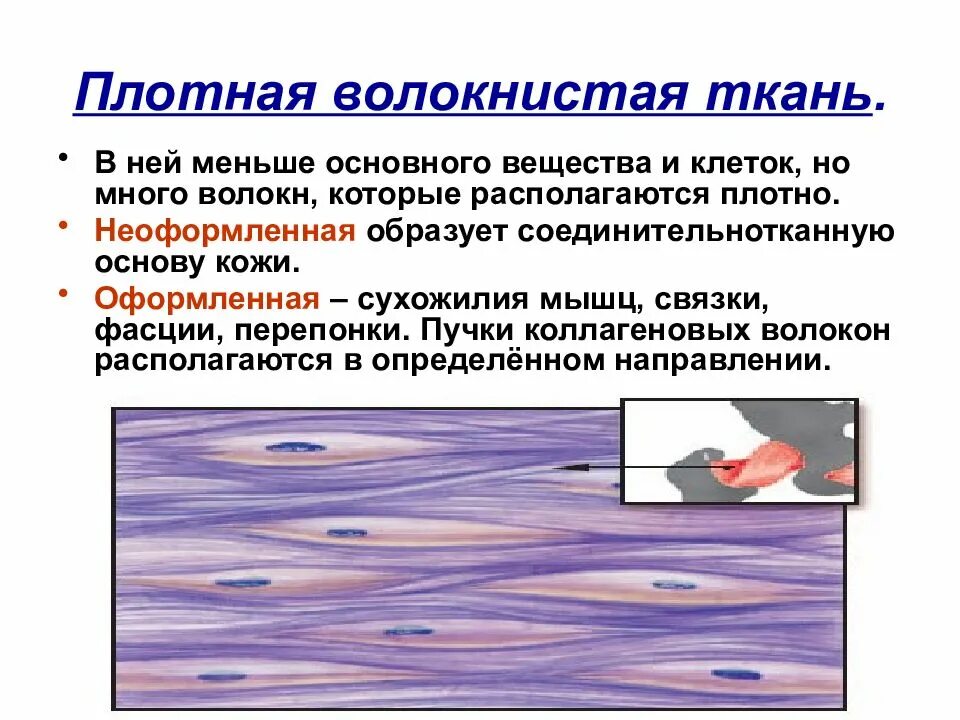 Плотная волокнистая ткань.

• В ней меньше основного вещества и клеток, но много волокн, которые располагаются плотно.

• Неоформленная образует соединительнотканную основу кожи.

• Оформленная – сухожилия мышц, связки, фасции, перепонки. Пучки коллагеновых волокон располагаются в определённом направлении.